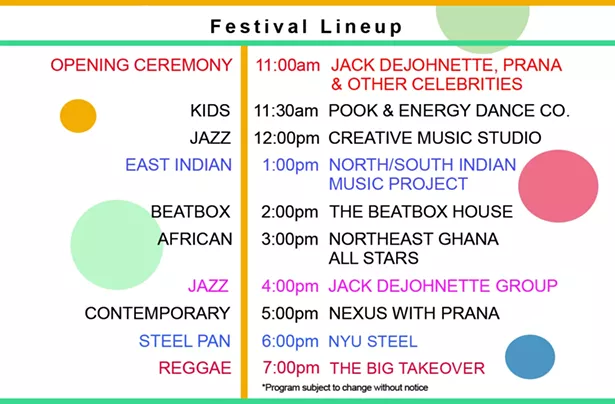 Festival Lineup

| | | |
|---|---|---|
| OPENING CEREMONY | 11:00am | JACK DEJOHNETTE, PRANA & OTHER CELEBRITIES |
| KIDS | 11:30am | POOK & ENERGY DANCE CO. |
| JAZZ | 12:00pm | CREATIVE MUSIC STUDIO |
| EAST INDIAN | 1:00pm | NORTH/SOUTH INDIAN MUSIC PROJECT |
| BEATBOX | 2:00pm | THE BEATBOX HOUSE |
| AFRICAN | 3:00pm | NORTHEAST GHANA ALL STARS |
| JAZZ | 4:00pm | JACK DEJOHNETTE GROUP |
| CONTEMPORARY | 5:00pm | NEXUS WITH PRANA |
| STEEL PAN | 6:00pm | NYU STEEL |
| REGGAE | 7:00pm | THE BIG TAKEOVER |

*Program subject to change without notice